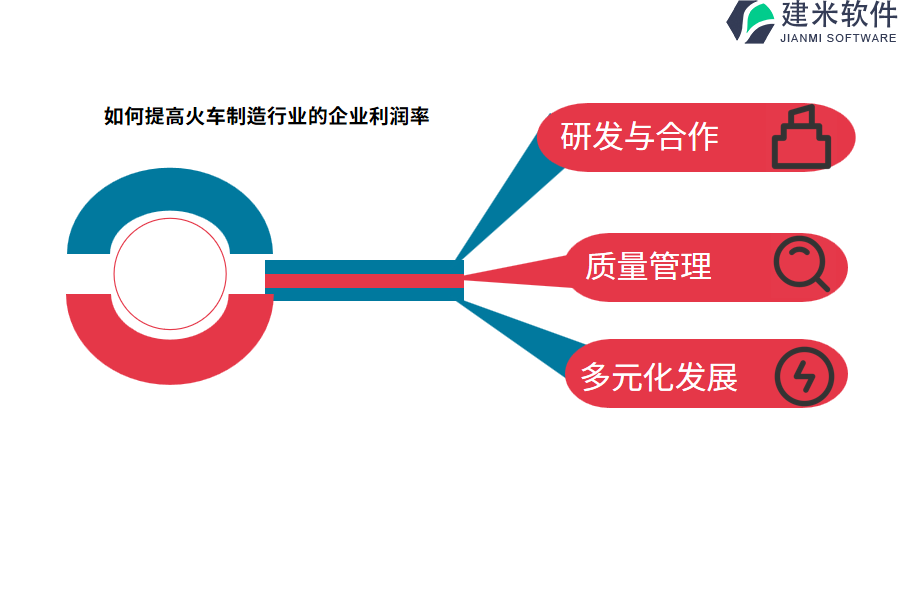 建米软件
JIANMI SOFTWARE

如何提高火车制造行业的企业利润率

研发与合作

质量管理

多元化发展